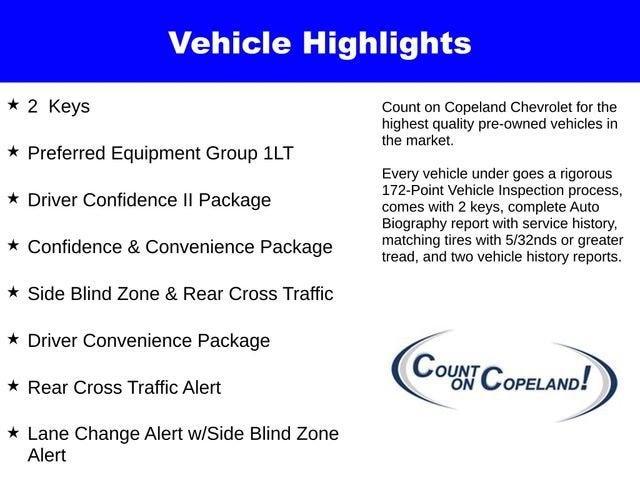 Vehicle Highlights

★ 2 Keys

★ Preferred Equipment Group 1LT

★ Driver Confidence II Package

★ Confidence & Convenience Package

★ Side Blind Zone & Rear Cross Traffic

★ Driver Convenience Package

★ Rear Cross Traffic Alert

★ Lane Change Alert w/Side Blind Zone Alert

Count on Copeland Chevrolet for the highest quality pre-owned vehicles in the market.

Every vehicle under goes a rigorous 172-Point Vehicle Inspection process, comes with 2 keys, complete Auto Biography report with service history, matching tires with 5/32nds or greater tread, and two vehicle history reports.

COUNT ON COPELAND!